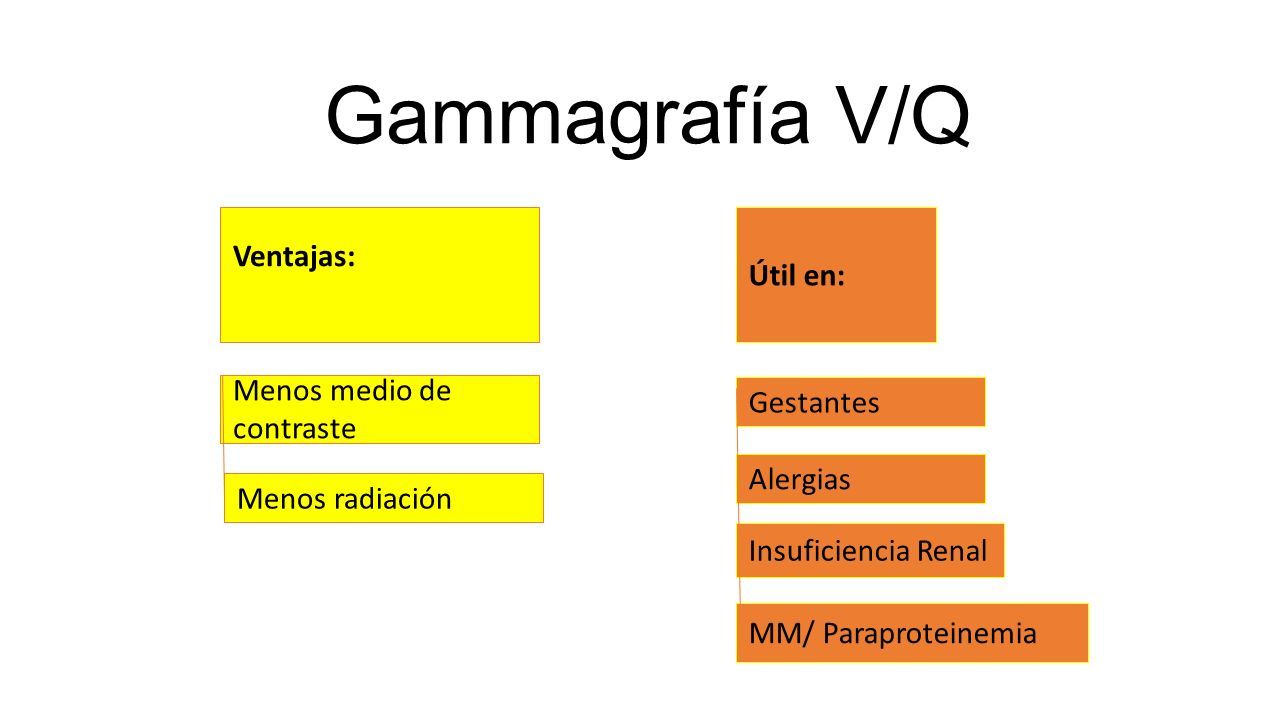 Gammagrafía V/Q

Ventajas:

Menos medio de contraste

Menos radiación

Útil en:

Gestantes

Alergias

Insuficiencia Renal

MM/ Paraproteinemia